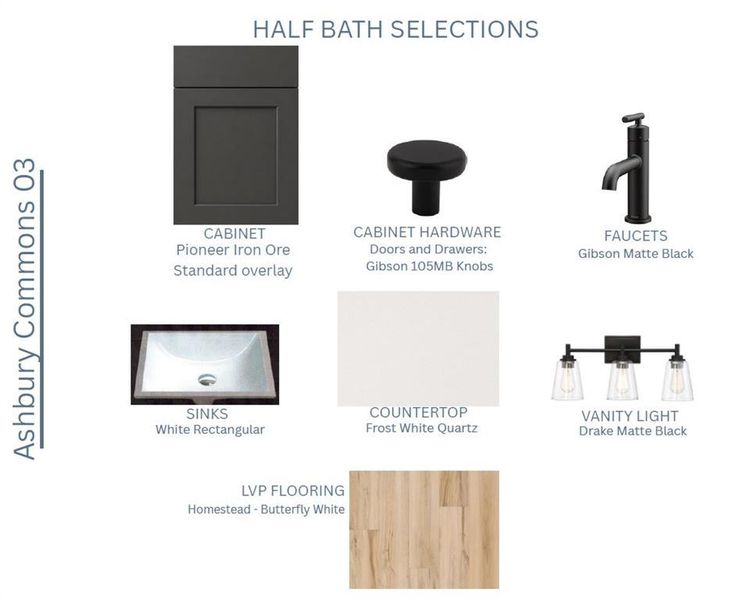 HALF BATH SELECTIONS

Ashbury Commons 03

CABINET
Pioneer Iron Ore
Standard overlay

CABINET HARDWARE
Doors and Drawers:
Gibson 105MB Knobs

FAUCETS
Gibson Matte Black

SINKS
White Rectangular

COUNTERTOP
Frost White Quartz

VANITY LIGHT
Drake Matte Black

LVP FLOORING
Homestead - Butterfly White